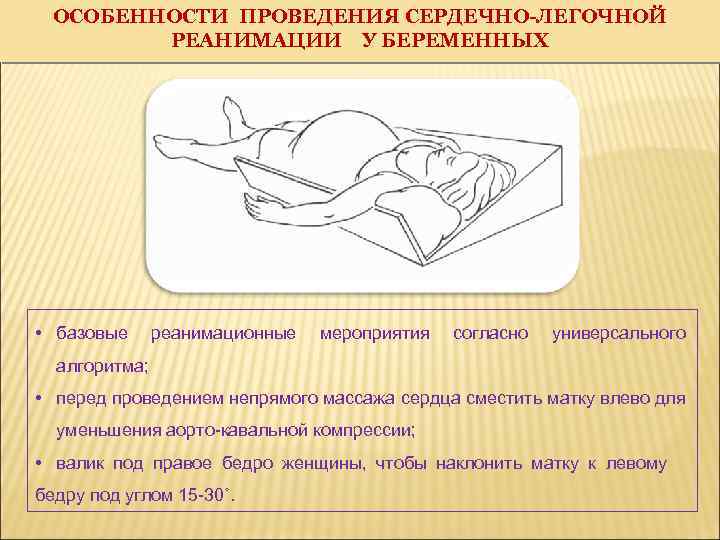 ОСОБЕННОСТИ ПРОВЕДЕНИЯ СЕРДЕЧНО-ЛЕГОЧНОЙ РЕАНИМАЦИИ У БЕРЕМЕННЫХ

• базовые реанимационные мероприятия согласно универсального алгоритма;

• перед проведением непрямого массажа сердца сместить матку влево для уменьшения аорто-кавальной компрессии;

• валик под правое бедро женщины, чтобы наклонить матку к левому бедру под углом 15-30˚.